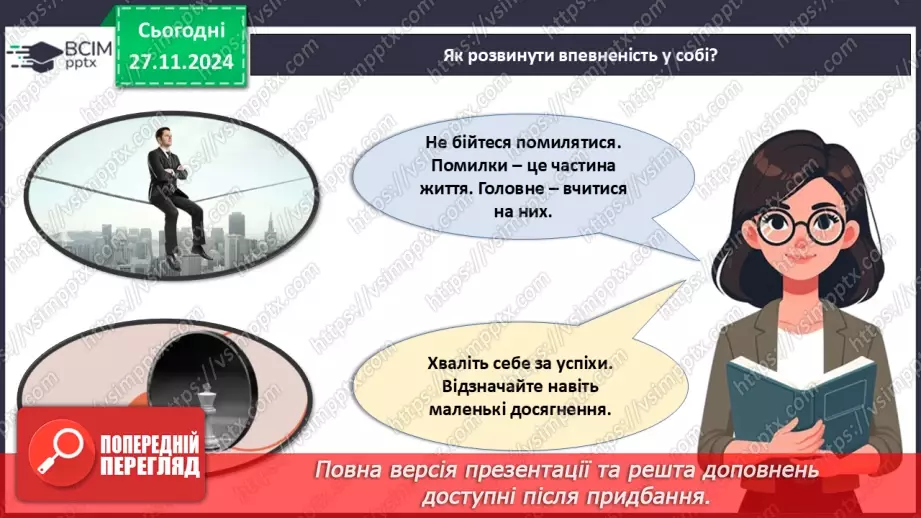 ВСІМ pptx

Сьогодні 27.11.2024

Як розвинути впевненість у собі?

Не бійтеся помилятися. Помилки – це частина життя. Головне – вчитися на них.

Хваліть себе за успіхи. Відзначайте навіть маленькі досягнення.

ПОПЕРЕДНІЙ ПЕРЕГЛЯД

Повна версія презентації та решта доповнень доступні після придбання.

https://vsimpptx.com